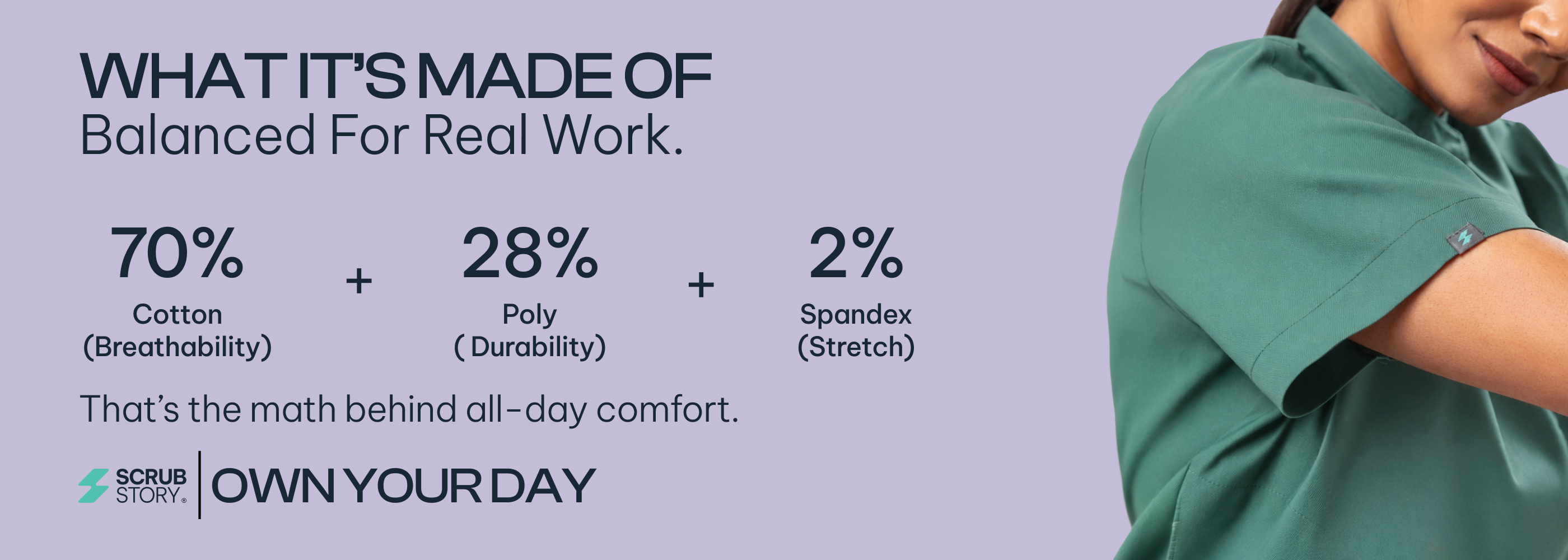 WHAT IT'S MADE OF
Balanced For Real Work.

70%
Cotton
(Breathability)

+

28%
Poly
( Durability)

+

2%
Spandex
(Stretch)

That's the math behind all-day comfort.

SCRUB STORY® | OWN YOUR DAY